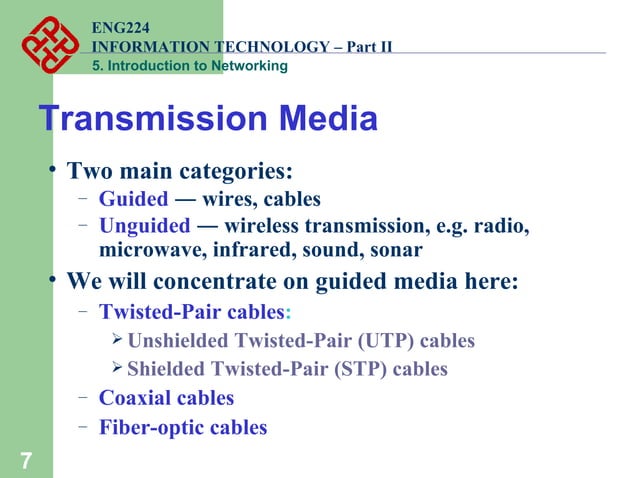 ENG224
INFORMATION TECHNOLOGY – Part II
5. Introduction to Networking

Transmission Media

• Two main categories:
– Guided — wires, cables
– Unguided — wireless transmission, e.g. radio, microwave, infrared, sound, sonar

• We will concentrate on guided media here:
– Twisted-Pair cables:
➢ Unshielded Twisted-Pair (UTP) cables
➢ Shielded Twisted-Pair (STP) cables
– Coaxial cables
– Fiber-optic cables

7